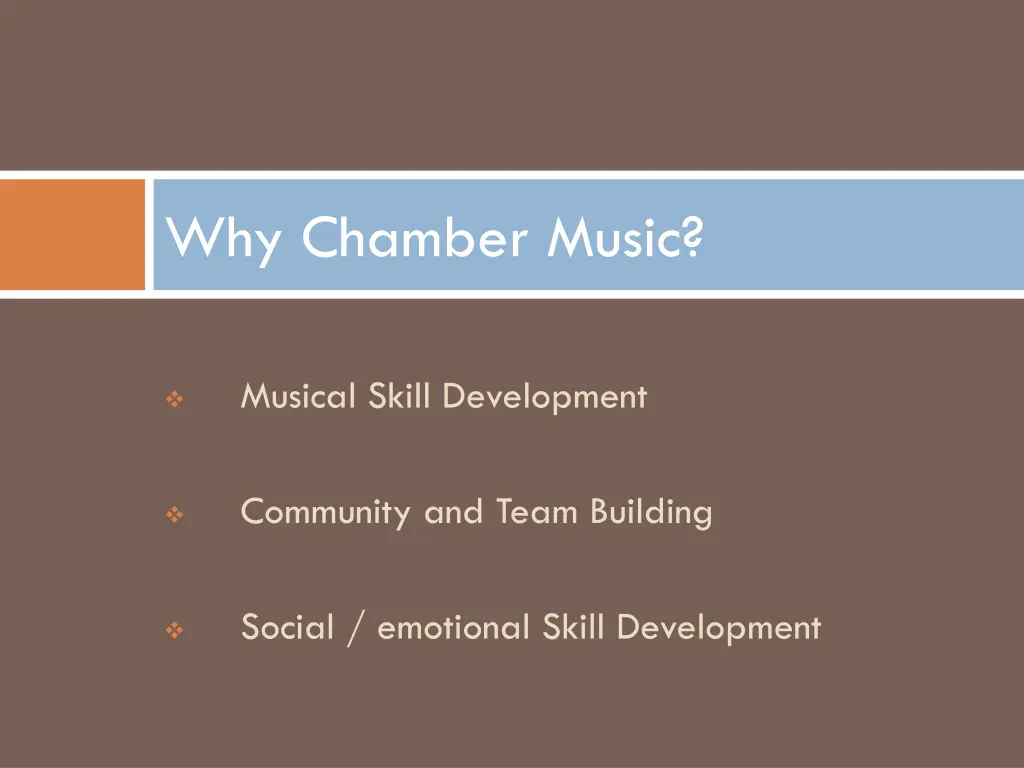 Why Chamber Music?

❖ Musical Skill Development

❖ Community and Team Building

❖ Social / emotional Skill Development